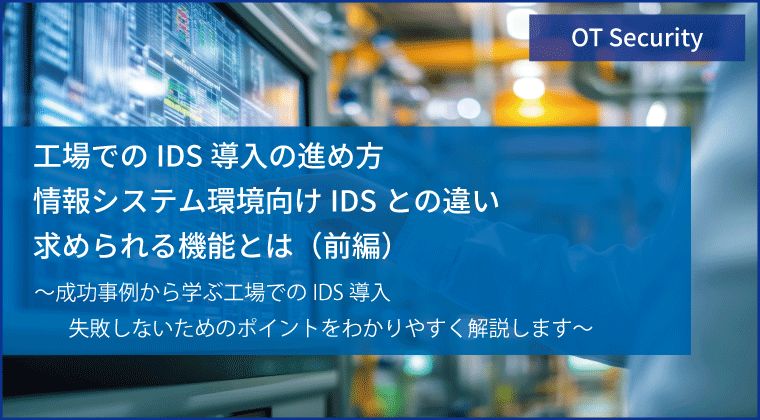 OT Security

工場での IDS 導入の進め方
情報システム環境向け IDS との違い
求められる機能とは（前編）

～成功事例から学ぶ工場での IDS 導入
失敗しないためのポイントをわかりやすく解説します～